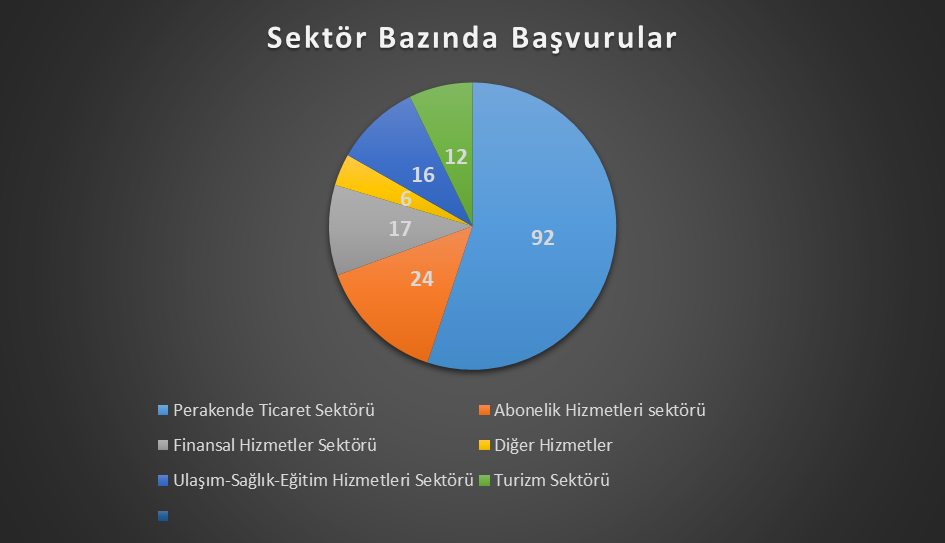 Sektör Bazında Başvurular

92
24
17
6
16
12

Perakende Ticaret Sektörü
Abonelik Hizmetleri sektörü
Finansal Hizmetler Sektörü
Diğer Hizmetler
Ulaşım-Sağlık-Eğitim Hizmetleri Sektörü
Turizm Sektörü